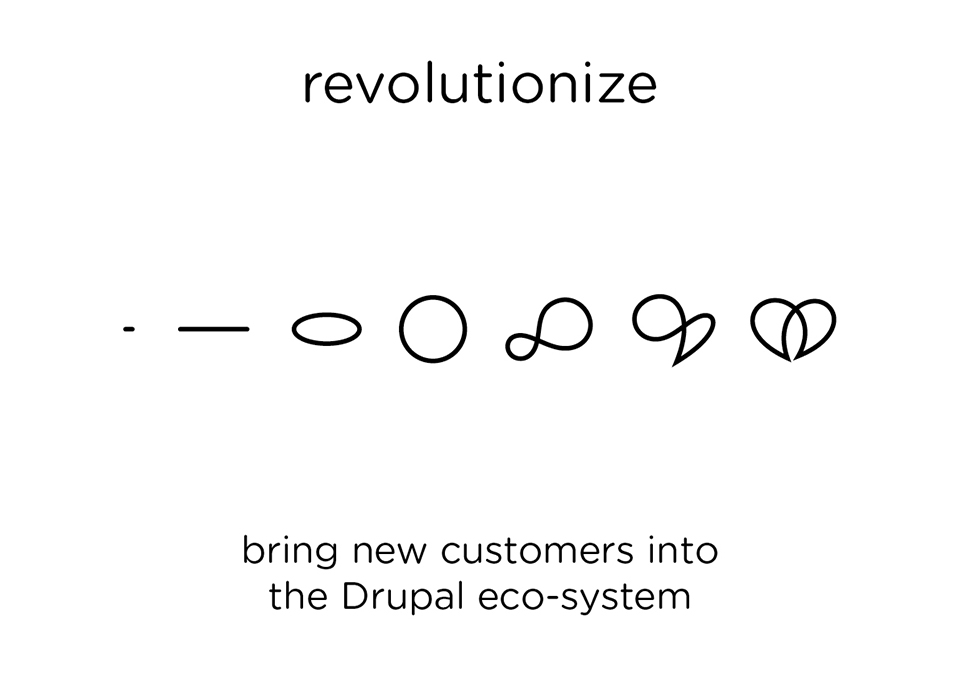 revolutionize

bring new customers into the Drupal eco-system